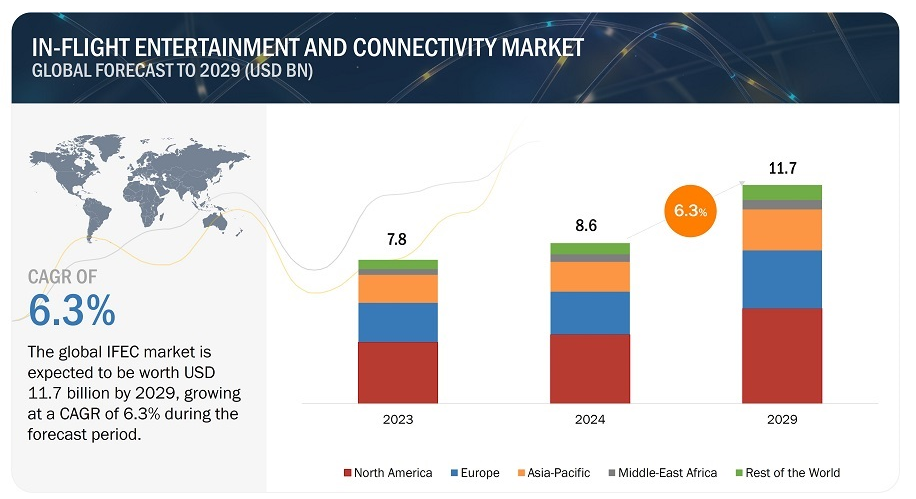 IN-FLIGHT ENTERTAINMENT AND CONNECTIVITY MARKET
GLOBAL FORECAST TO 2029 (USD BN)

CAGR OF
6.3%

The global IFEC market is expected to be worth USD 11.7 billion by 2029, growing at a CAGR of 6.3% during the forecast period.

7.8
8.6
6.3%
11.7

2023
2024
2029

North America
Europe
Asia-Pacific
Middle-East Africa
Rest of the World